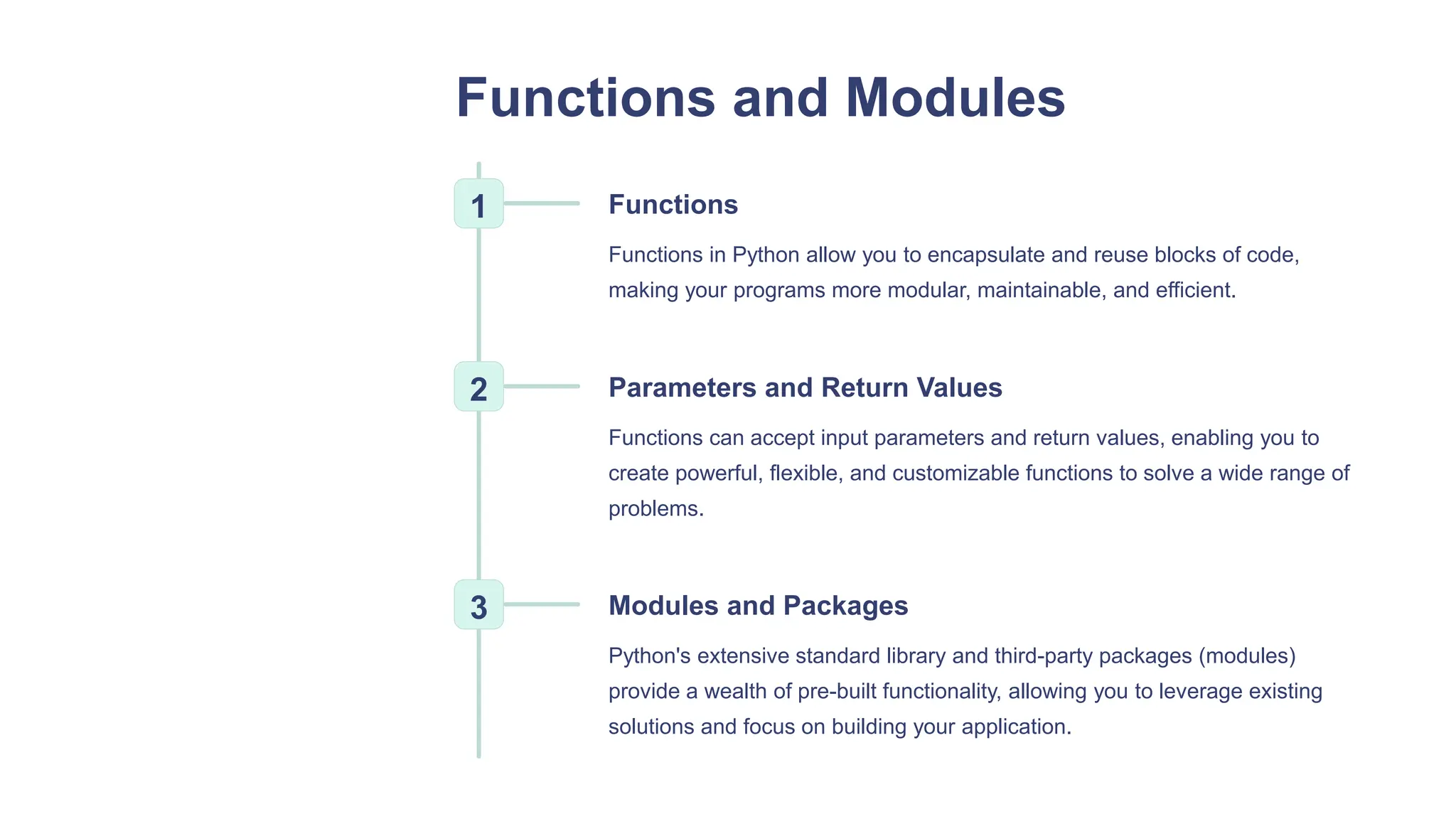 Functions and Modules

1

Functions

Functions in Python allow you to encapsulate and reuse blocks of code, making your programs more modular, maintainable, and efficient.

2

Parameters and Return Values

Functions can accept input parameters and return values, enabling you to create powerful, flexible, and customizable functions to solve a wide range of problems.

3

Modules and Packages

Python's extensive standard library and third-party packages (modules) provide a wealth of pre-built functionality, allowing you to leverage existing solutions and focus on building your application.